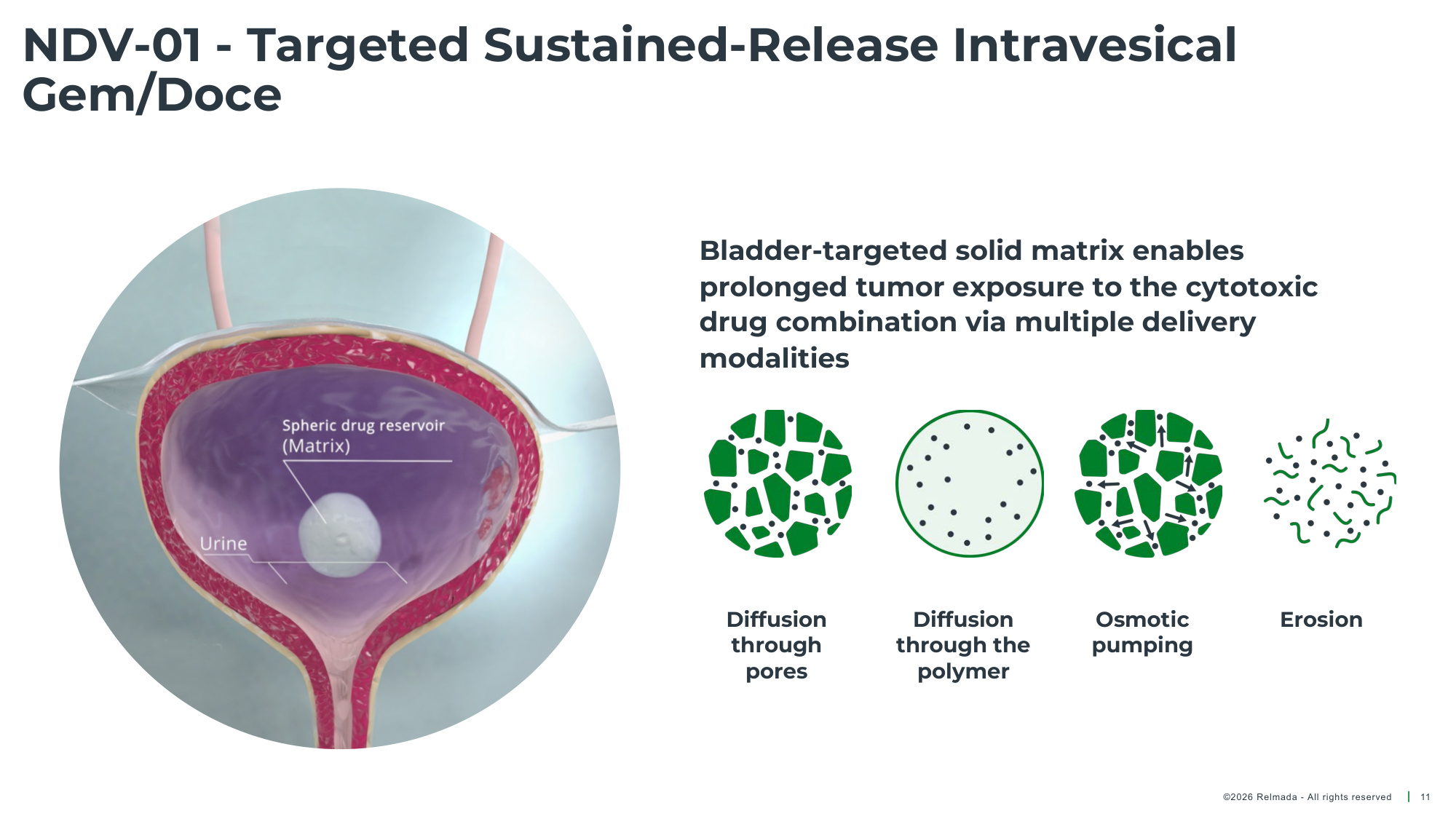 NDV-01 - Targeted Sustained-Release Intravesical Gem/Doce

Spheric drug reservoir (Matrix)

Urine

Bladder-targeted solid matrix enables prolonged tumor exposure to the cytotoxic drug combination via multiple delivery modalities

Diffusion through pores

Diffusion through the polymer

Osmotic pumping

Erosion

©2026 Relmada - All rights reserved | 11